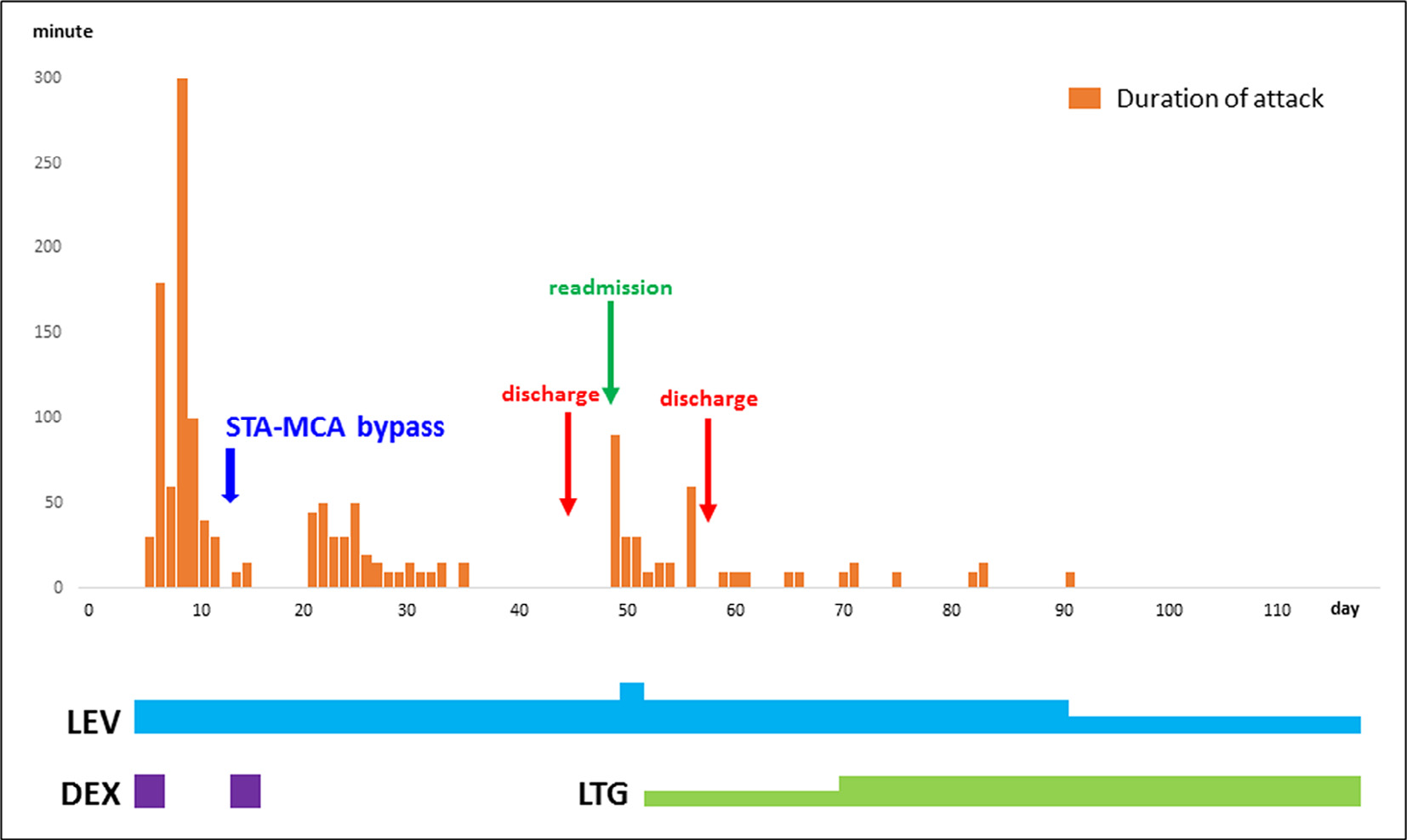 minute

300
250
200
150
100
50
0

Duration of attack

readmission

discharge

discharge

STA-MCA bypass

0 10 20 30 40 50 60 70 80 90 100 110 day

LEV

DEX

LTG